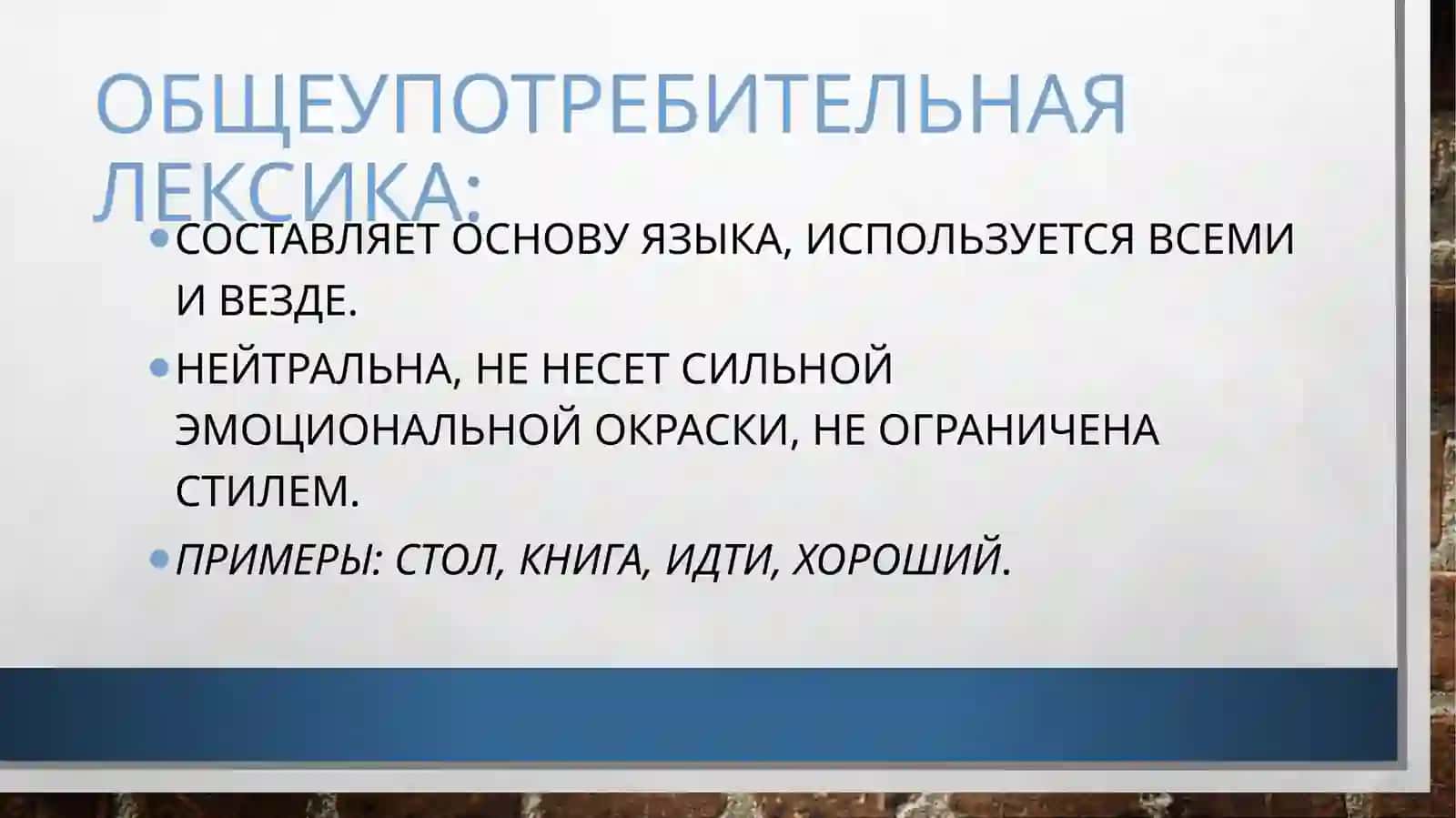 ОБЩЕУПОТРЕБИТЕЛЬНАЯ ЛЕКСИКА:

• СОСТАВЛЯЕТ ОСНОВУ ЯЗЫКА, ИСПОЛЬЗУЕТСЯ ВСЕМИ И ВЕЗДЕ.

• НЕЙТРАЛЬНА, НЕ НЕСЕТ СИЛЬНОЙ ЭМОЦИОНАЛЬНОЙ ОКРАСКИ, НЕ ОГРАНИЧЕНА СТИЛЕМ.

• ПРИМЕРЫ: СТОЛ, КНИГА, ИДТИ, ХОРОШИЙ.